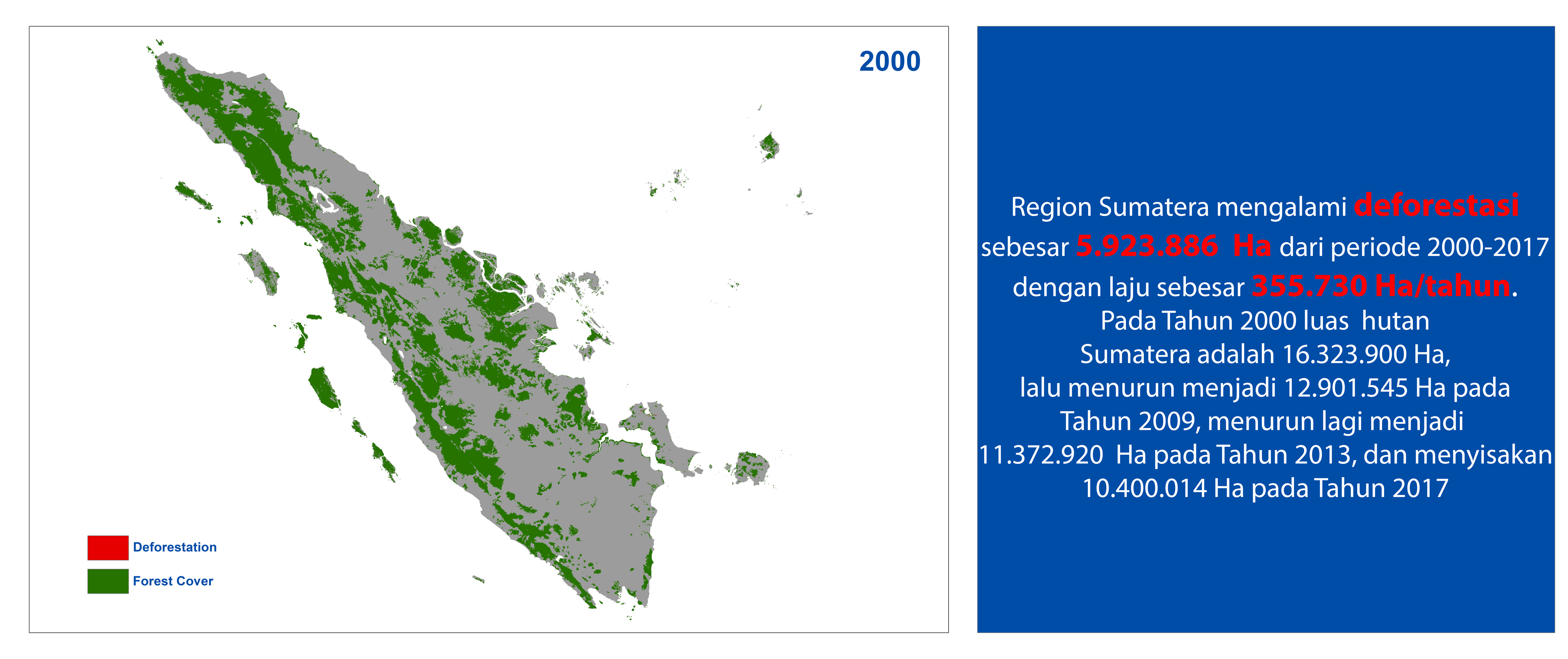 2000

Deforestation

Forest Cover

Region Sumatera mengalami deforestasi sebesar 5.923.886 Ha dari periode 2000-2017 dengan laju sebesar 355.730 Ha/tahun.
Pada Tahun 2000 luas hutan Sumatera adalah 16.323.900 Ha, lalu menurun menjadi 12.901.545 Ha pada Tahun 2009, menurun lagi menjadi 11.372.920 Ha pada Tahun 2013, dan menyisakan 10.400.014 Ha pada Tahun 2017